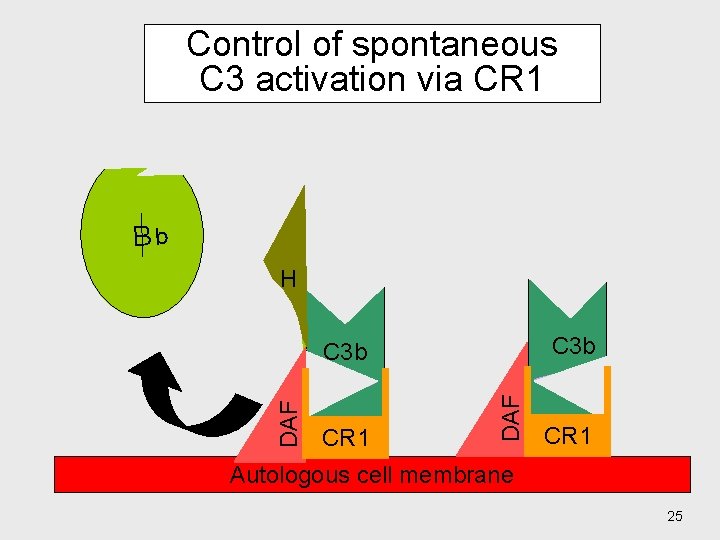 Control of spontaneous C3 activation via CR1

Bb

H

C3b

DAF

CR1

C3b

DAF

CR1

Autologous cell membrane

25